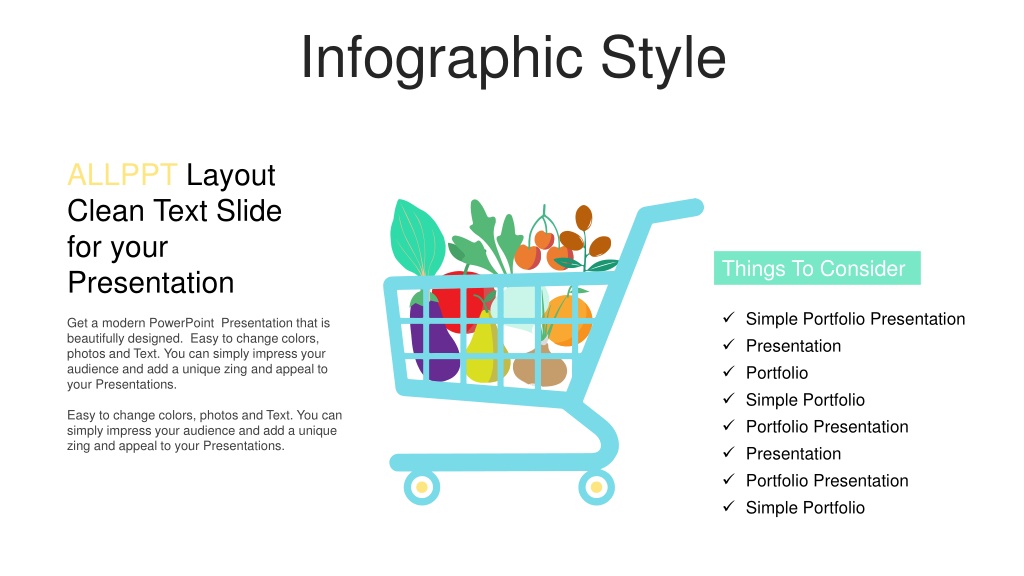 Infographic Style

ALLPPT Layout Clean Text Slide for your Presentation

Get a modern PowerPoint Presentation that is beautifully designed. Easy to change colors, photos and Text. You can simply impress your audience and add a unique zing and appeal to your Presentations.

Easy to change colors, photos and Text. You can simply impress your audience and add a unique zing and appeal to your Presentations.

Things To Consider

✓ Simple Portfolio Presentation
✓ Presentation
✓ Portfolio
✓ Simple Portfolio
✓ Portfolio Presentation
✓ Presentation
✓ Portfolio Presentation
✓ Simple Portfolio